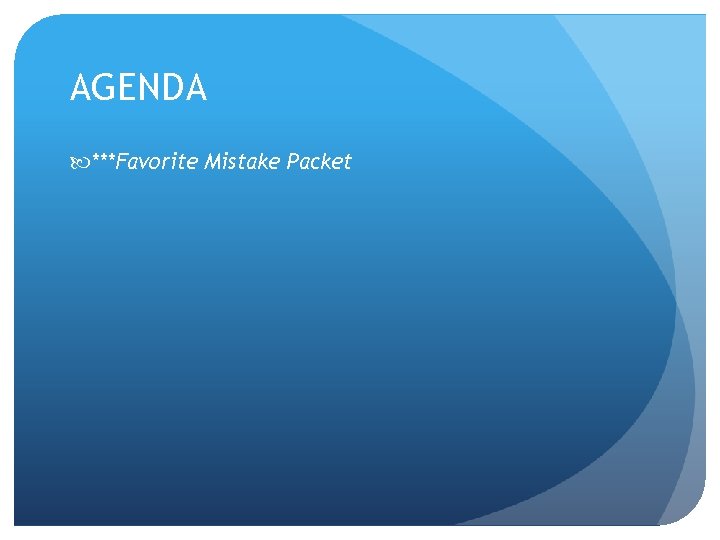 AGENDA

***Favorite Mistake Packet